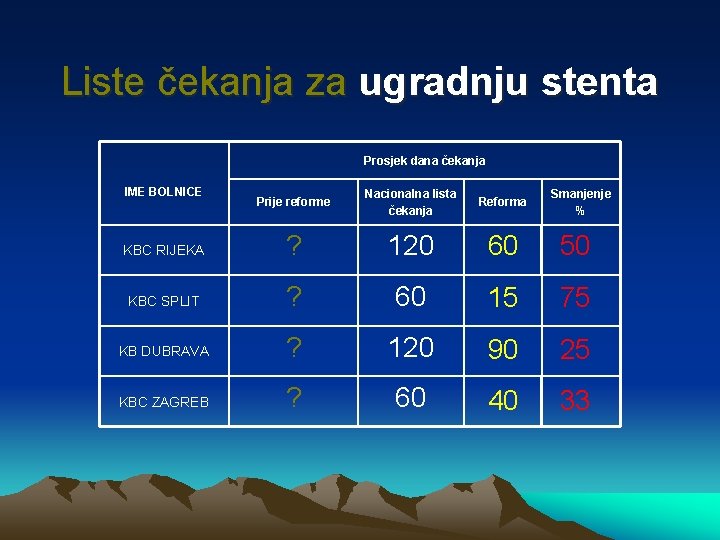 Liste čekanja za ugradnju stenta

| IME BOLNICE | Prosjek dana čekanja | | | |
|---|---|---|---|---|
| | Prije reforme | Nacionalna lista čekanja | Reforma | Smanjenje % |
| KBC RIJEKA | ? | 120 | 60 | 50 |
| KBC SPLIT | ? | 60 | 15 | 75 |
| KB DUBRAVA | ? | 120 | 90 | 25 |
| KBC ZAGREB | ? | 60 | 40 | 33 |